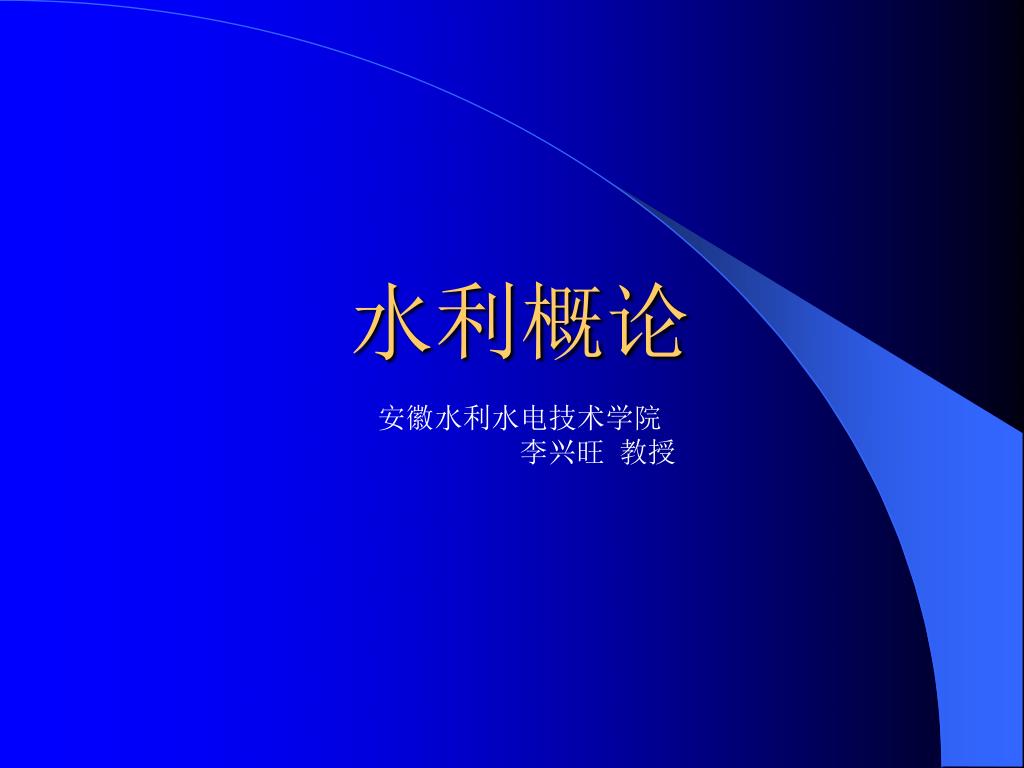 水利概论

安徽水利水电技术学院
李兴旺 教授